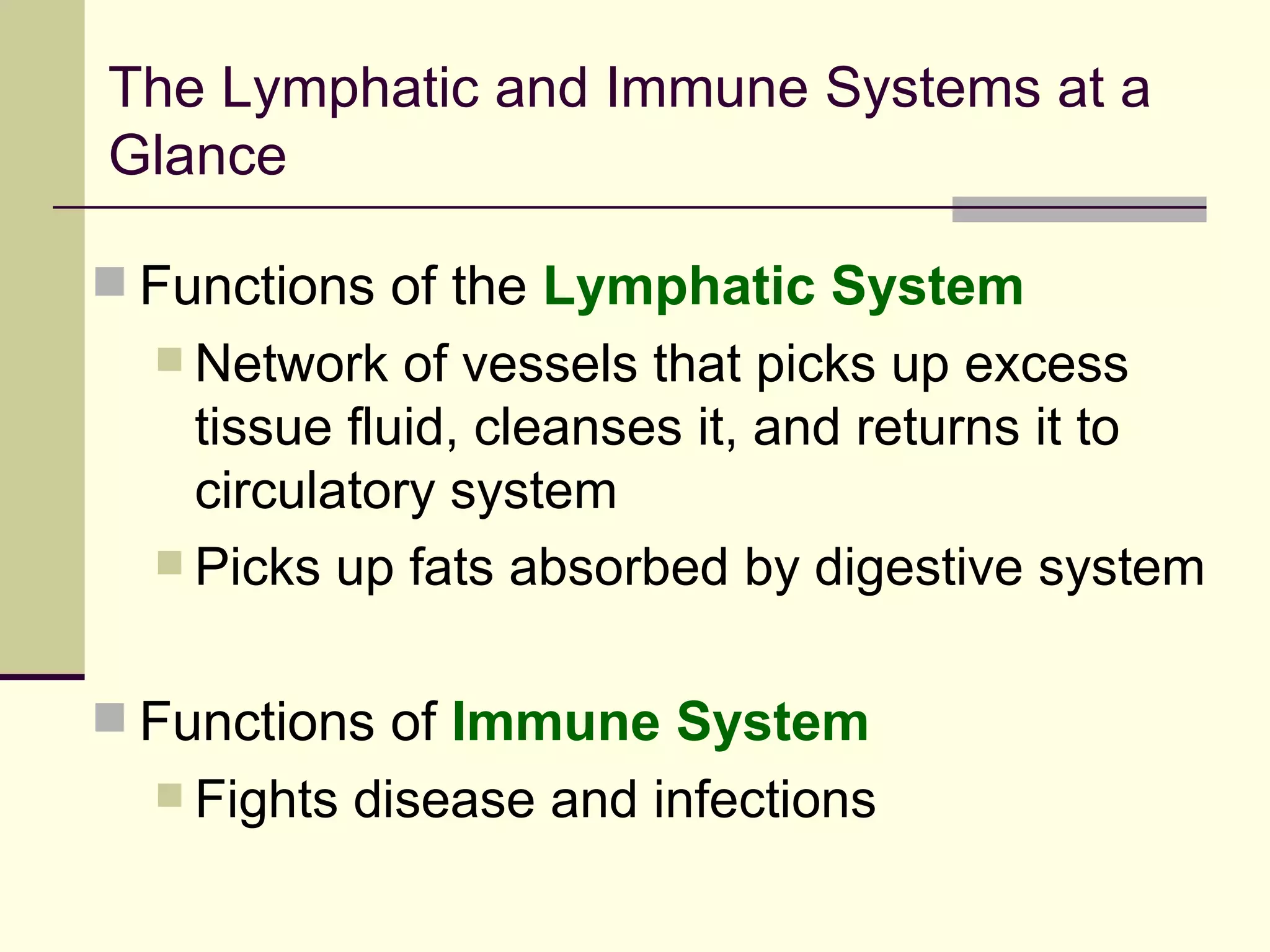 The Lymphatic and Immune Systems at a Glance

Functions of the Lymphatic System

Network of vessels that picks up excess tissue fluid, cleanses it, and returns it to circulatory system

Picks up fats absorbed by digestive system

Functions of Immune System

Fights disease and infections